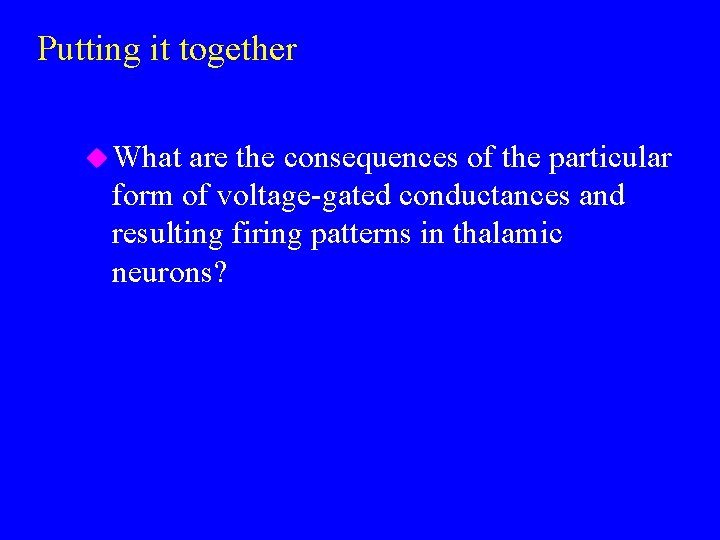 Putting it together

What are the consequences of the particular form of voltage-gated conductances and resulting firing patterns in thalamic neurons?